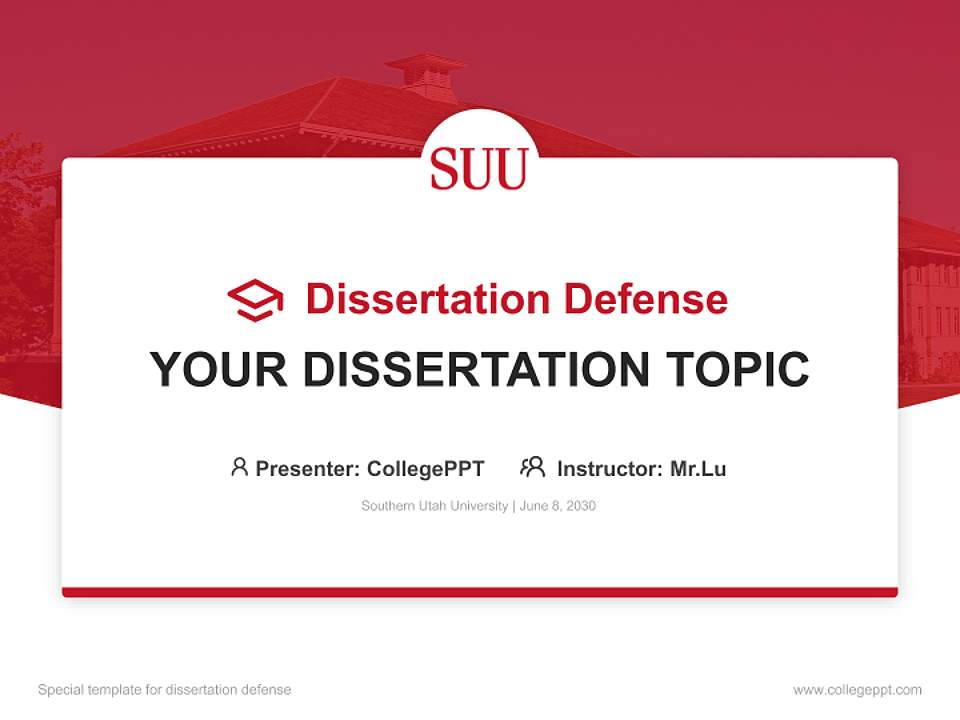 SUU

Dissertation Defense

YOUR DISSERTATION TOPIC

Presenter: CollegePPT Instructor: Mr.Lu

Southern Utah University | June 8, 2030

Special template for dissertation defense

www.collegeppt.com